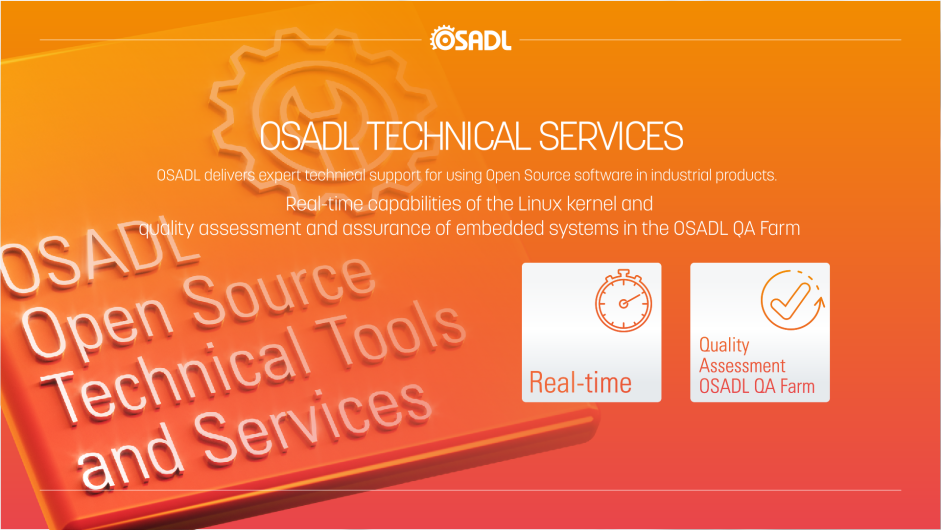 OSADL

OSADL TECHNICAL SERVICES

OSADL delivers expert technical support for using Open Source software in industrial products.

Real-time capabilities of the Linux kernel and quality assessment and assurance of embedded systems in the OSADL QA Farm

OSADL
Open Source
Technical Tools
and Services

Real-time

Quality
Assessment
OSADL QA Farm